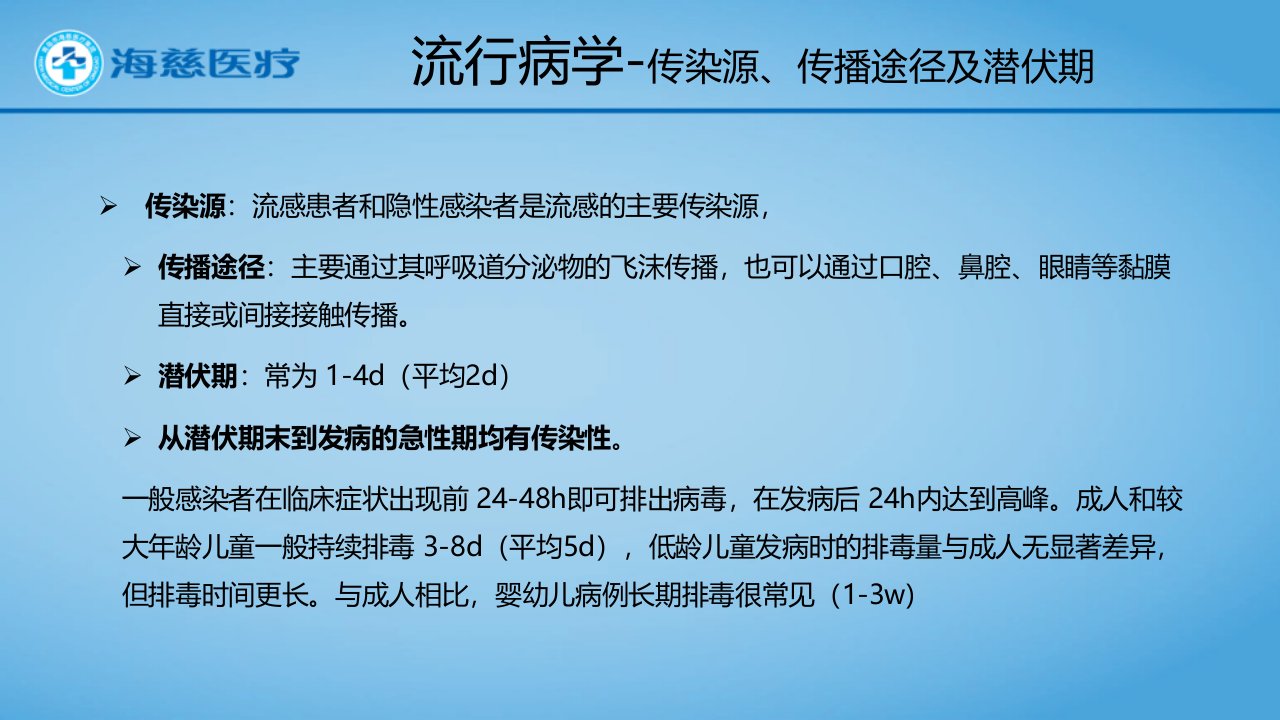 海慈医疗

流行病学-传染源、传播途径及潜伏期

➢ 传染源：流感患者和隐性感染者是流感的主要传染源，

➢ 传播途径：主要通过其呼吸道分泌物的飞沫传播，也可以通过口腔、鼻腔、眼睛等黏膜直接或间接接触传播。

➢ 潜伏期：常为 1-4d（平均2d）

➢ 从潜伏期末到发病的急性期均有传染性。

一般感染者在临床症状出现前 24-48h即可排出病毒，在发病后 24h内达到高峰。成人和较大年龄儿童一般持续排毒 3-8d（平均5d），低龄儿童发病时的排毒量与成人无显著差异，但排毒时间更长。与成人相比，婴幼儿病例长期排毒很常见（1-3w）